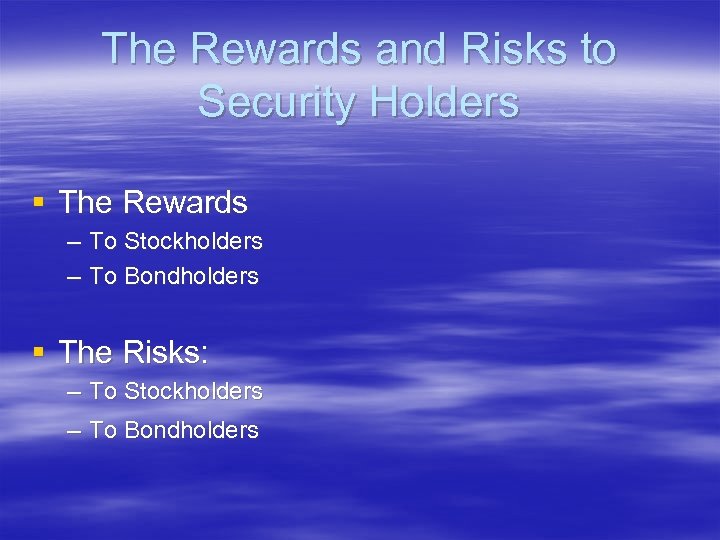 The Rewards and Risks to Security Holders

▪ The Rewards
– To Stockholders
– To Bondholders

▪ The Risks:
– To Stockholders
– To Bondholders